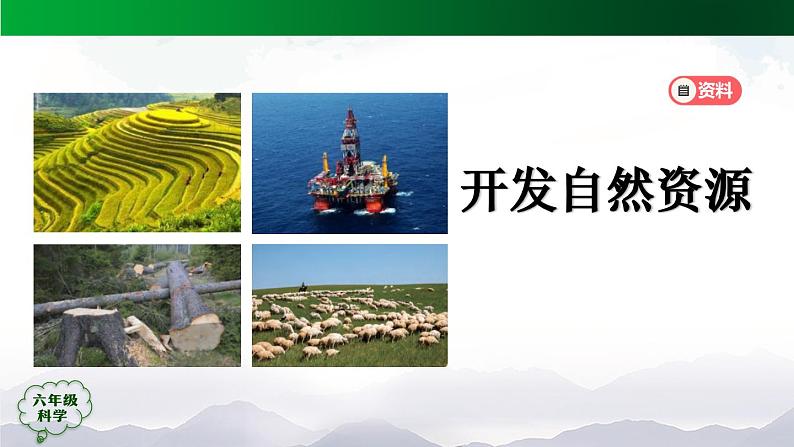 资料

开发自然资源

六年级
科学